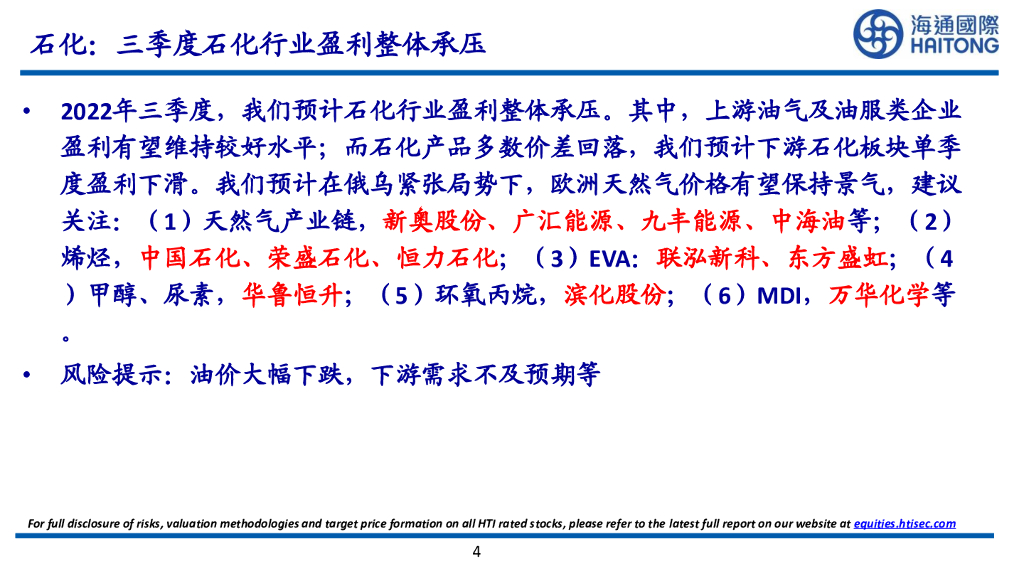 石化：三季度石化行业盈利整体承压

海通國際
HAITONG

• 2022年三季度，我们预计石化行业盈利整体承压。其中，上游油气及油服类企业盈利有望维持较好水平；而石化产品多数价差回落，我们预计下游石化板块单季度盈利下滑。我们预计在俄乌紧张局势下，欧洲天然气价格有望保持景气，建议关注：（1）天然气产业链，新奥股份、广汇能源、九丰能源、中海油等；（2）烯烃，中国石化、荣盛石化、恒力石化；（3）EVA：联泓新科、东方盛虹；（4）甲醇、尿素，华鲁恒升；（5）环氧丙烷，滨化股份；（6）MDI，万华化学等。

• 风险提示：油价大幅下跌，下游需求不及预期等

For full disclosure of risks, valuation methodologies and target price formation on all HTI rated stocks, please refer to the latest full report on our website at equities.htisec.com

4